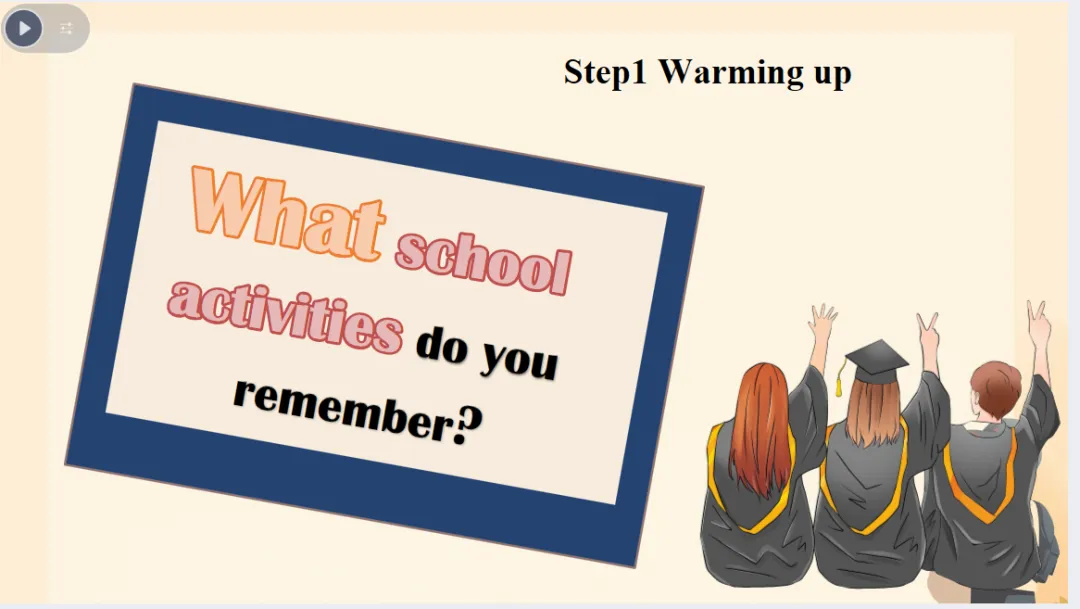 Step1 Warming up

What school activities do you remember?